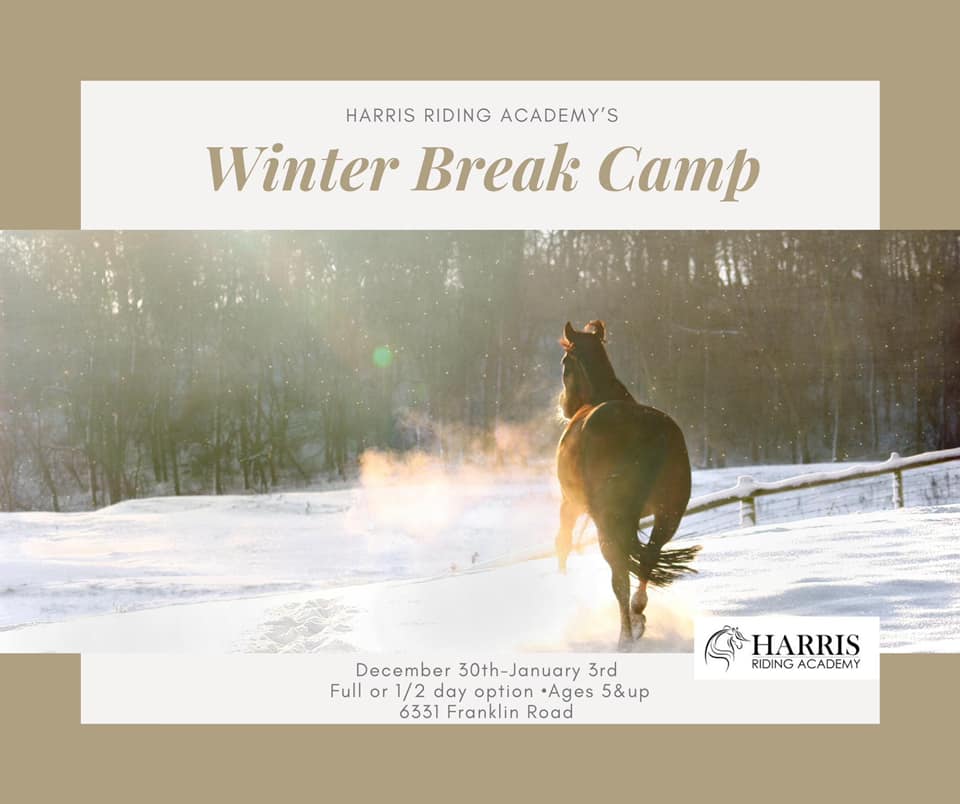 HARRIS RIDING ACADEMY'S

Winter Break Camp

HARRIS
RIDING ACADEMY

December 30th-January 3rd
Full or 1/2 day option •Ages 5&up
6331 Franklin Road